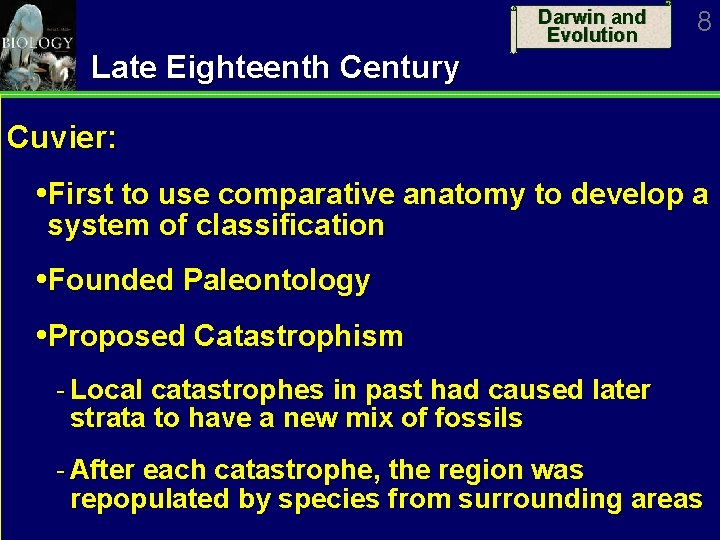 BIOLOGY

Darwin and Evolution

8

Late Eighteenth Century

Cuvier:

•First to use comparative anatomy to develop a system of classification

•Founded Paleontology

•Proposed Catastrophism

- Local catastrophes in past had caused later strata to have a new mix of fossils

- After each catastrophe, the region was repopulated by species from surrounding areas